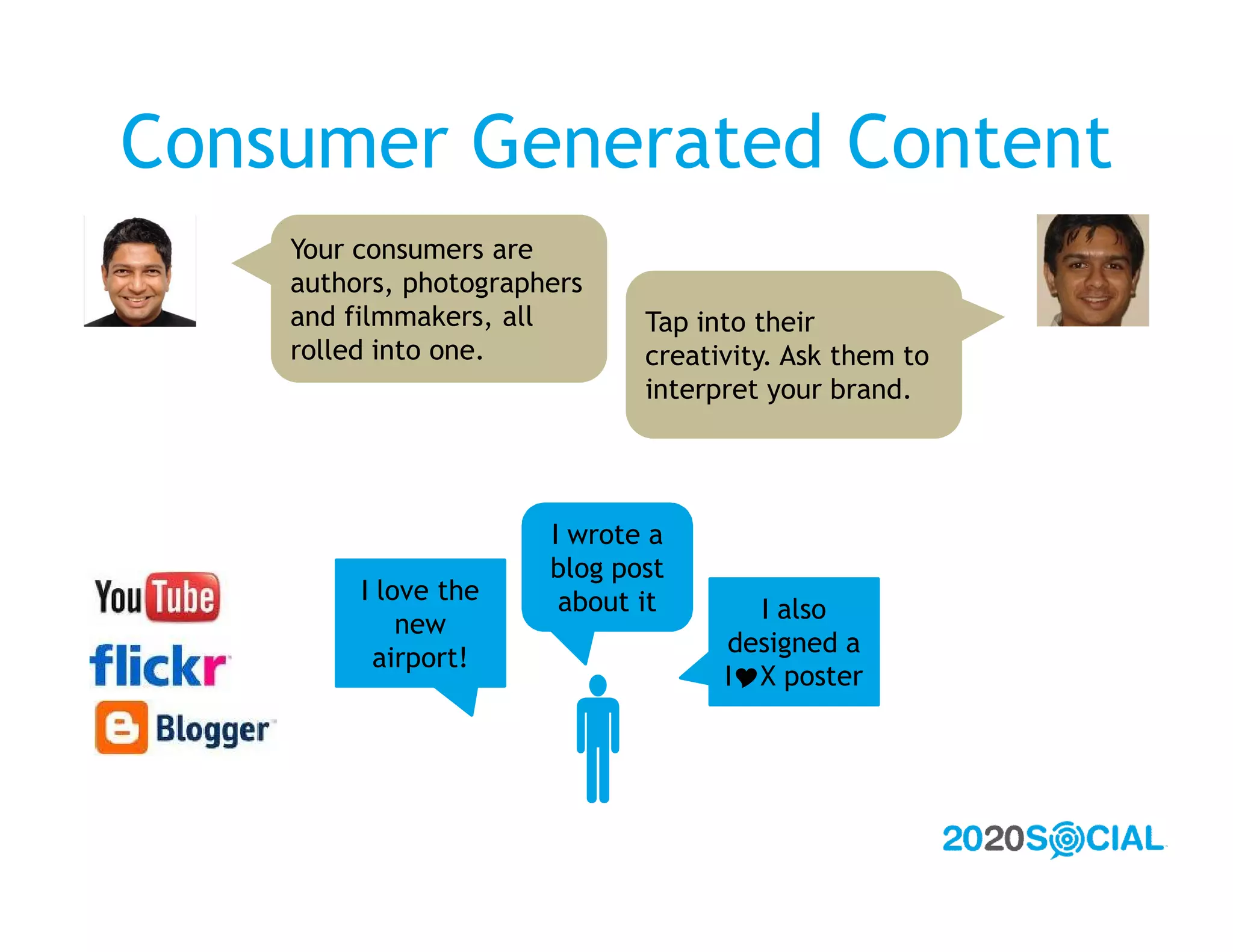 Consumer Generated Content

Your consumers are authors, photographers and filmmakers, all rolled into one.

Tap into their creativity. Ask them to interpret your brand.

YouTube
flickr
Blogger

I love the new airport!

I wrote a blog post about it

I also designed a I♥X poster

2020SOCIAL